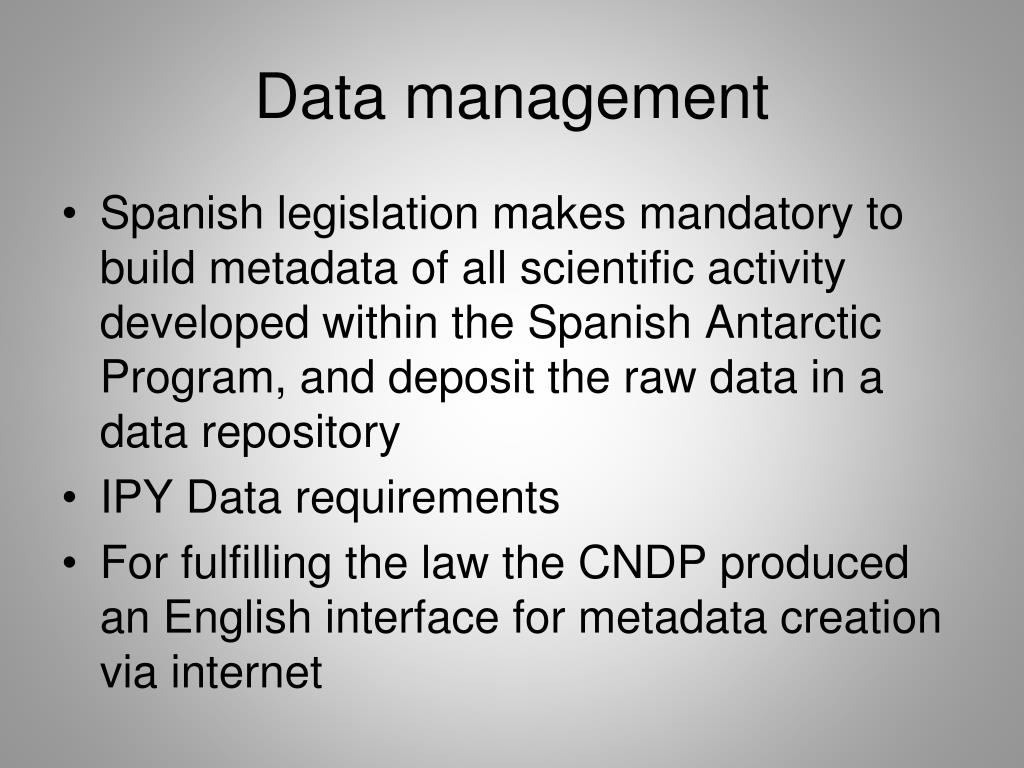 Data management

• Spanish legislation makes mandatory to build metadata of all scientific activity developed within the Spanish Antarctic Program, and deposit the raw data in a data repository
• IPY Data requirements
• For fulfilling the law the CNDP produced an English interface for metadata creation via internet